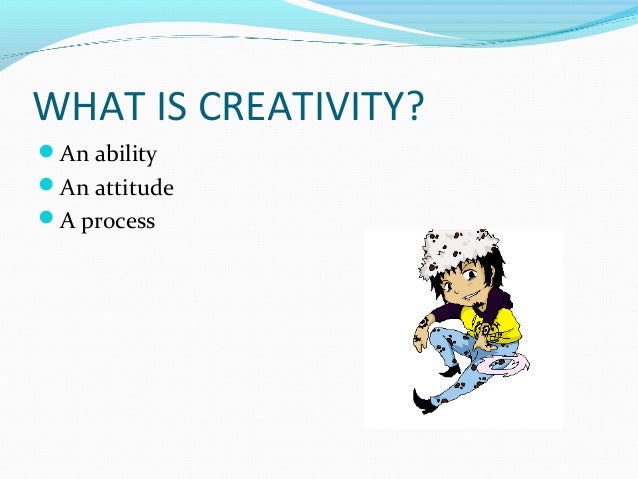 WHAT IS CREATIVITY?

- An ability
- An attitude
- A process